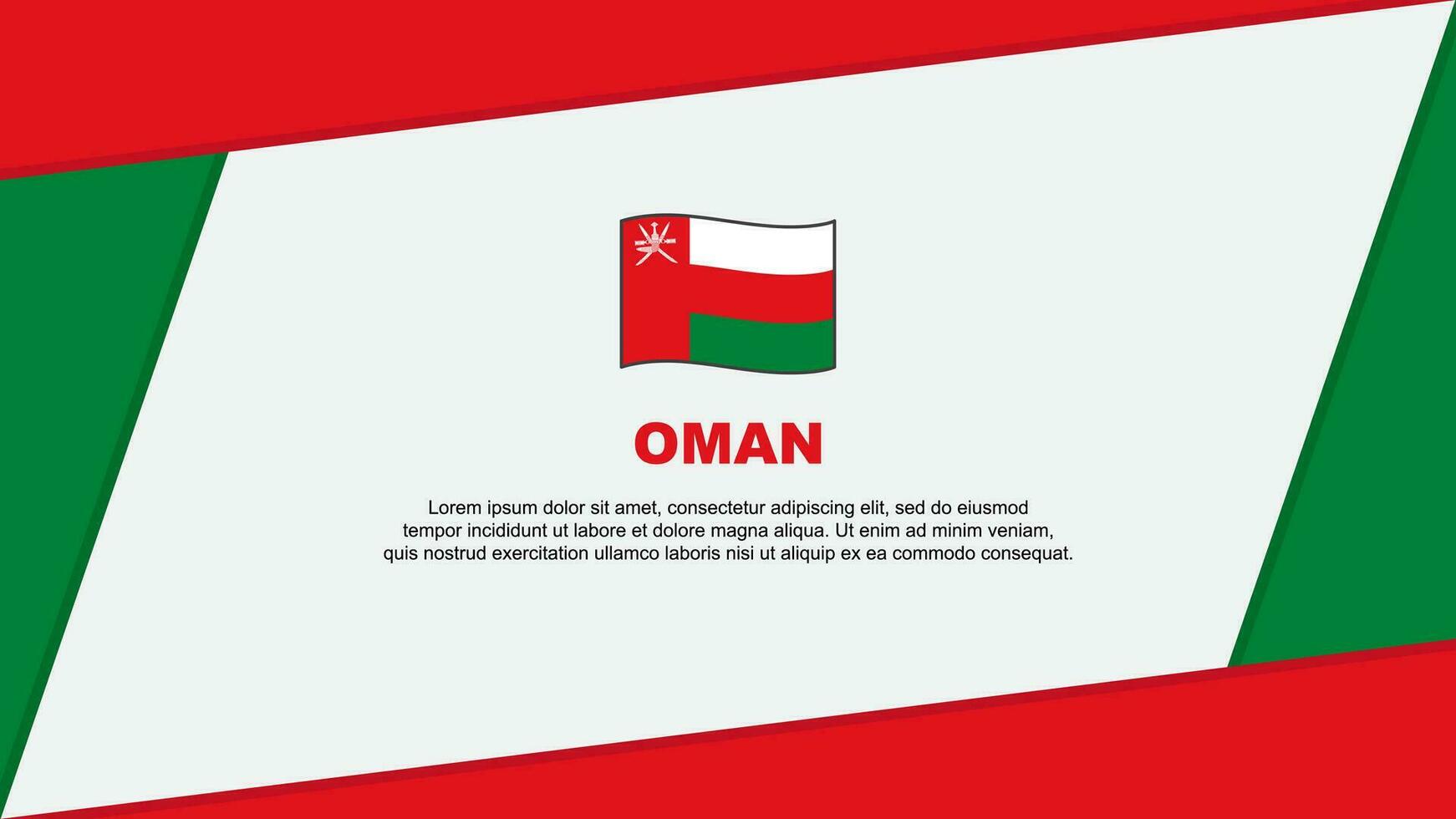 OMAN

Lorem ipsum dolor sit amet, consectetur adipiscing elit, sed do eiusmod tempor incididunt ut labore et dolore magna aliqua. Ut enim ad minim veniam, quis nostrud exercitation ullamco laboris nisi ut aliquip ex ea commodo consequat.